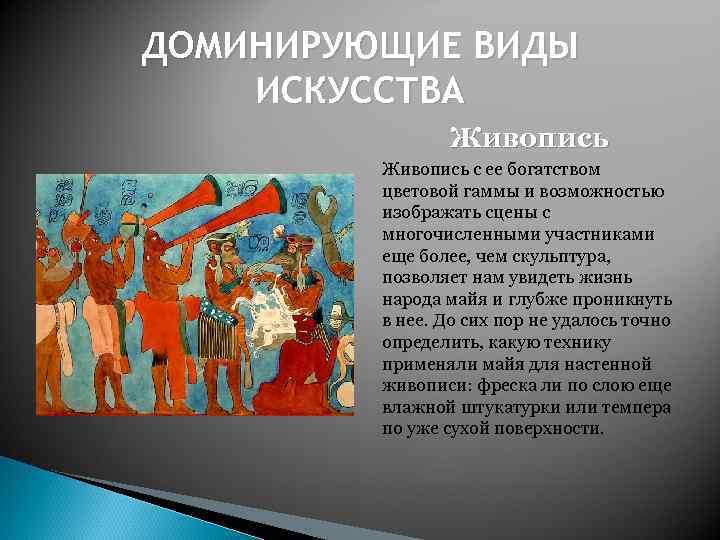 ДОМИНИРУЮЩИЕ ВИДЫ ИСКУССТВА

Живопись

Живопись с ее богатством цветовой гаммы и возможностью изображать сцены с многочисленными участниками еще более, чем скульптура, позволяет нам увидеть жизнь народа майя и глубже проникнуть в нее. До сих пор не удалось точно определить, какую технику применяли майя для настенной живописи: фреска ли по слою еще влажной штукатурки или темпера по уже сухой поверхности.